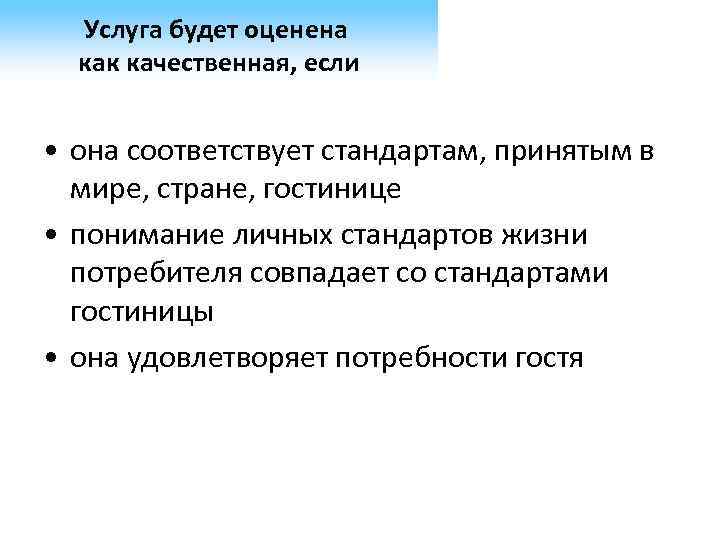 Услуга будет оценена как качественная, если

• она соответствует стандартам, принятым в мире, стране, гостинице
• понимание личных стандартов жизни потребителя совпадает со стандартами гостиницы
• она удовлетворяет потребности гостя